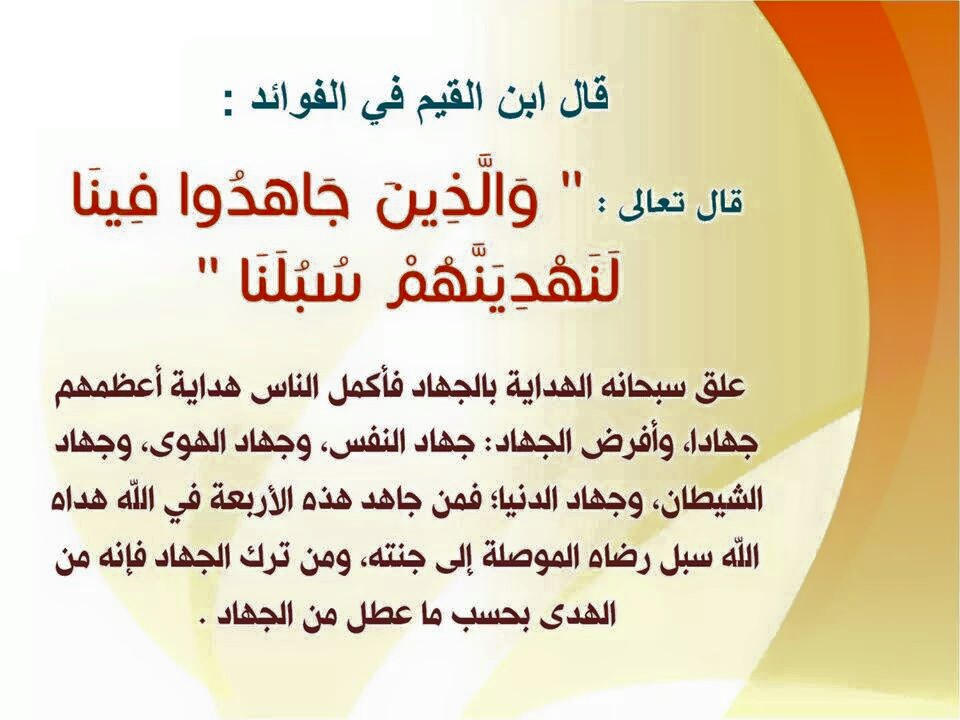 قال ابن القيم في الفوائد :

قال تعالى : " وَالَّذِينَ جَاهَدُوا فِينَا لَنَهْدِيَنَّهُمْ سُبُلَنَا "

علق سبحانه الهداية بالجهاد فأكمل الناس هداية أعظمهم جهادا، وأفرض الجهاد: جهاد النفس، وجهاد الهوى، وجهاد الشيطان، وجهاد الدنيا؛ فمن جاهد هذه الأربعة في الله هداه الله سبل رضاه الموصلة إلى جنته، ومن ترك الجهاد فإنه من الهدى بحسب ما عطل من الجهاد .